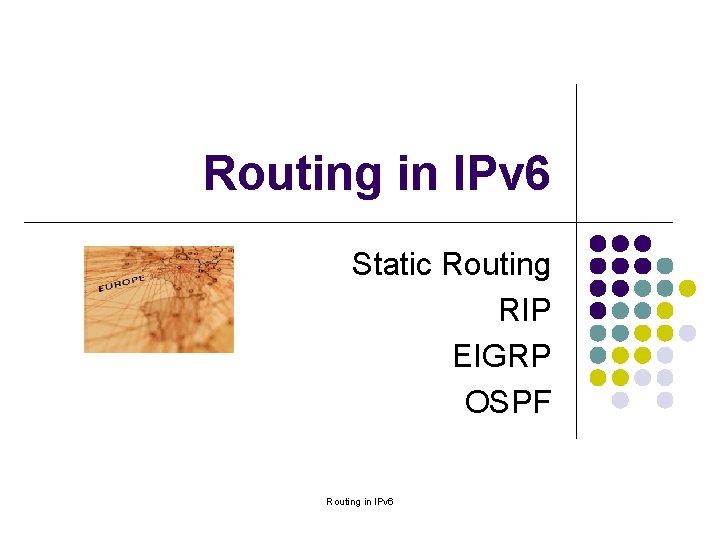 Routing in IPv6

EUROPE

Static Routing
RIP
EIGRP
OSPF

Routing in IPv6